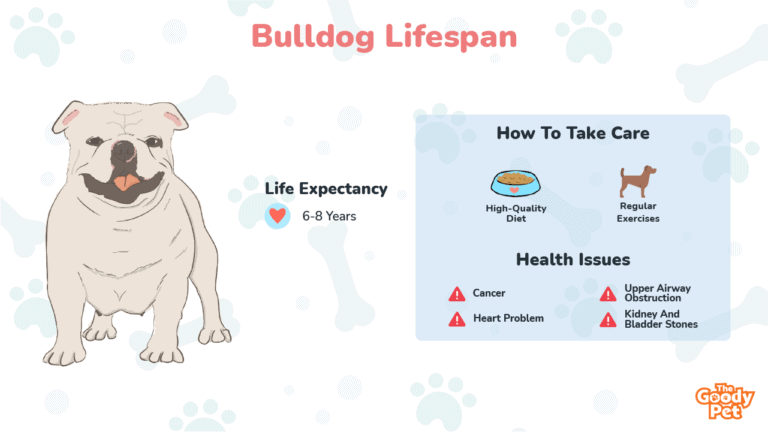 Bulldog Lifespan

Life Expectancy

6-8 Years

How To Take Care

High-Quality Diet

Regular Exercises

Health Issues

Cancer

Heart Problem

Upper Airway Obstruction

Kidney And Bladder Stones

The Goody Pet